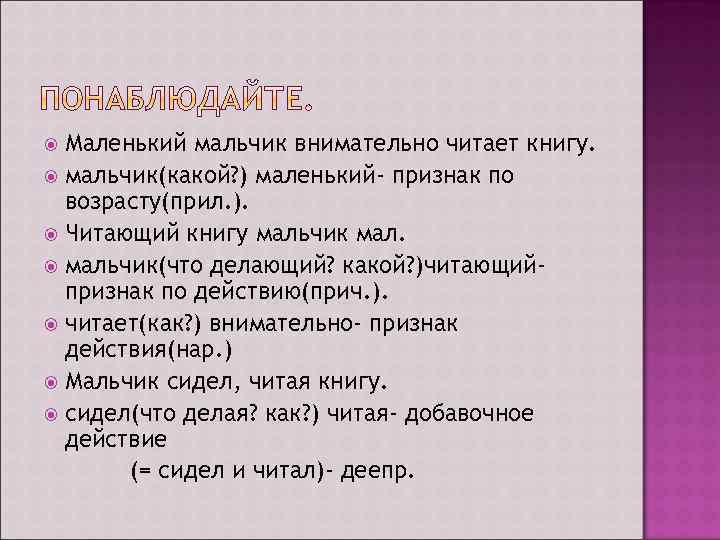 ПОНАБЛЮДАЙТЕ.

Маленький мальчик внимательно читает книгу.

мальчик(какой?) маленький- признак по возрасту(прил.).

Читающий книгу мальчик мал.

мальчик(что делающий? какой?)читающий- признак по действию(прич.).

читает(как?) внимательно- признак действия(нар.)

Мальчик сидел, читая книгу.

сидел(что делая? как?) читая- добавочное действие

(= сидел и читал)- деепр.